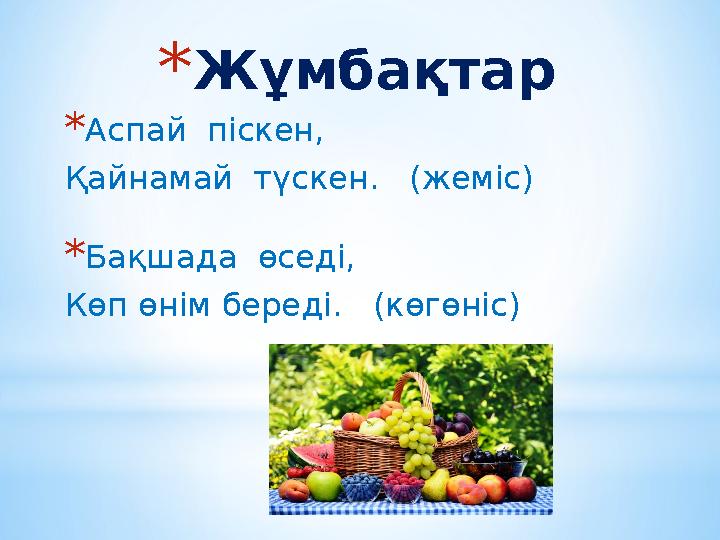 *Жұмбақтар

*Аспай піскен,
Қайнамай түскен. (жеміс)

*Бақшада өседі,
Көп өнім береді. (көгөніс)